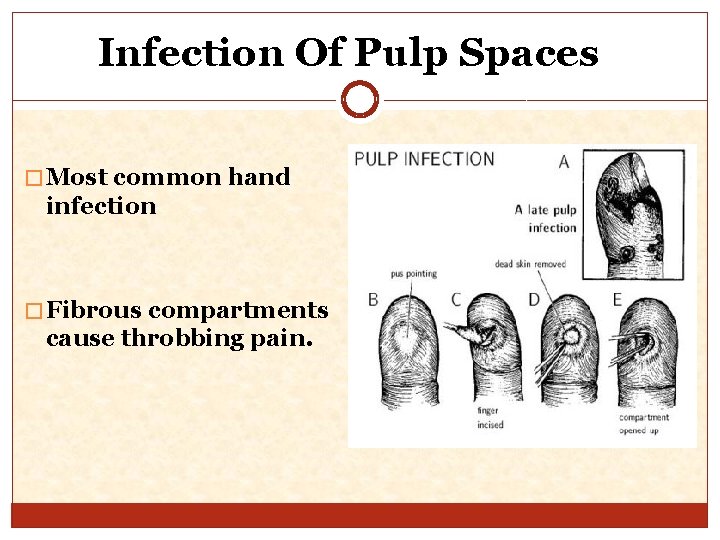 Infection Of Pulp Spaces

□ Most common hand infection

□ Fibrous compartments cause throbbing pain.

PULP INFECTION

A

A late pulp infection

pus pointing

dead skin removed

B

C

D

E

finger incised

compartment opened up